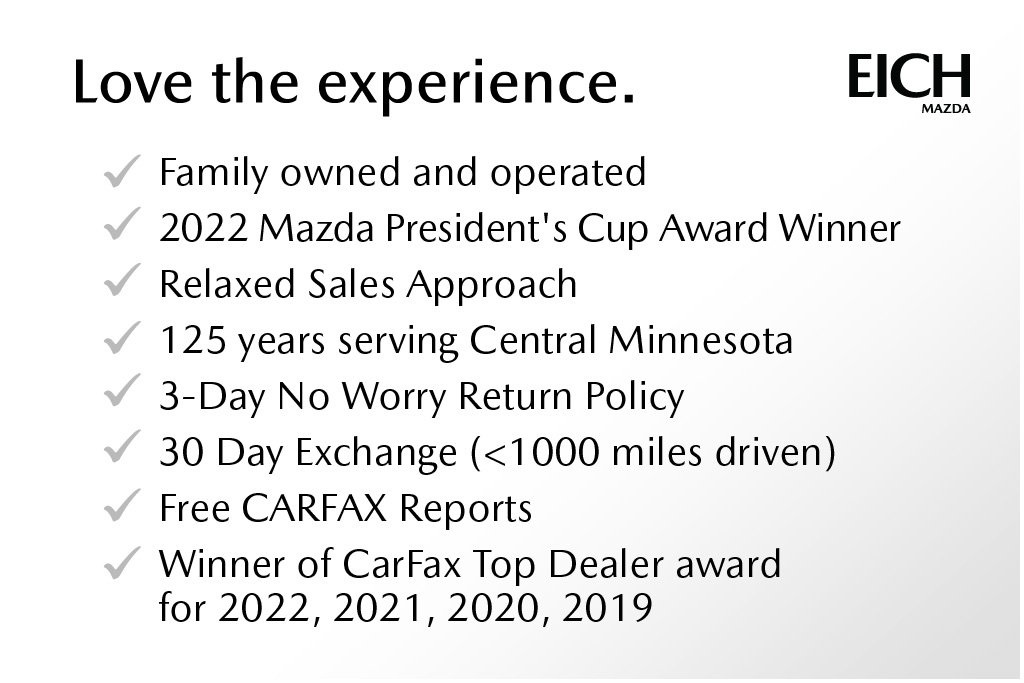 Love the experience.

EICH
MAZDA

✓ Family owned and operated
✓ 2022 Mazda President's Cup Award Winner
✓ Relaxed Sales Approach
✓ 125 years serving Central Minnesota
✓ 3-Day No Worry Return Policy
✓ 30 Day Exchange (<1000 miles driven)
✓ Free CARFAX Reports
✓ Winner of CarFax Top Dealer award for 2022, 2021, 2020, 2019